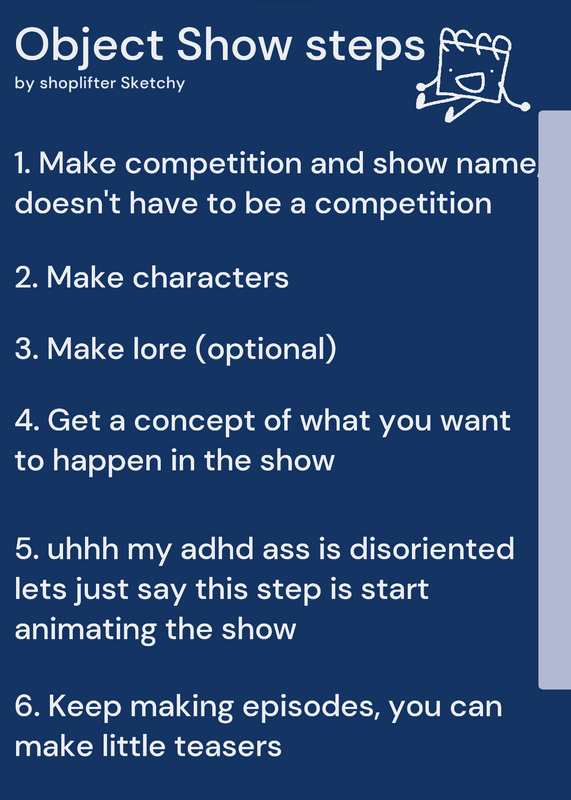 Object Show steps
by shoplifter Sketchy

1. Make competition and show name, doesn't have to be a competition

2. Make characters

3. Make lore (optional)

4. Get a concept of what you want to happen in the show

5. uhhh my adhd ass is disoriented lets just say this step is start animating the show

6. Keep making episodes, you can make little teasers